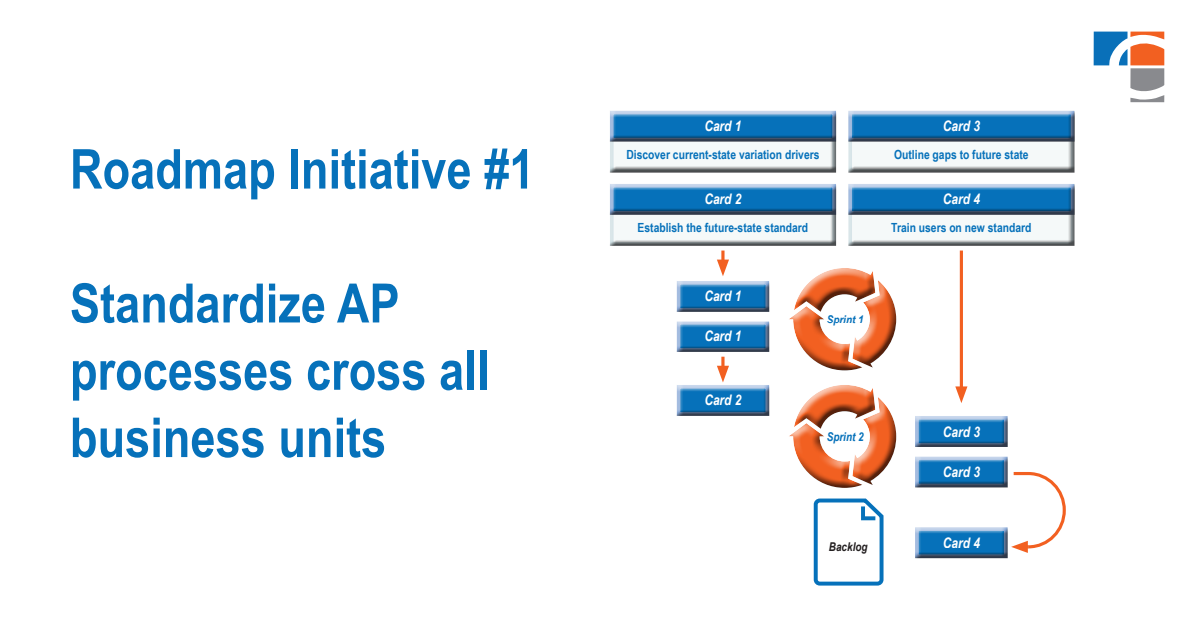 Roadmap Initiative #1

Standardize AP processes cross all business units

Card 1
Discover current-state variation drivers

Card 3
Outline gaps to future state

Card 2
Establish the future-state standard

Card 4
Train users on new standard

Card 1

Card 1

Card 2

Sprint 1

Sprint 2

Card 3

Card 3

Card 4

Backlog